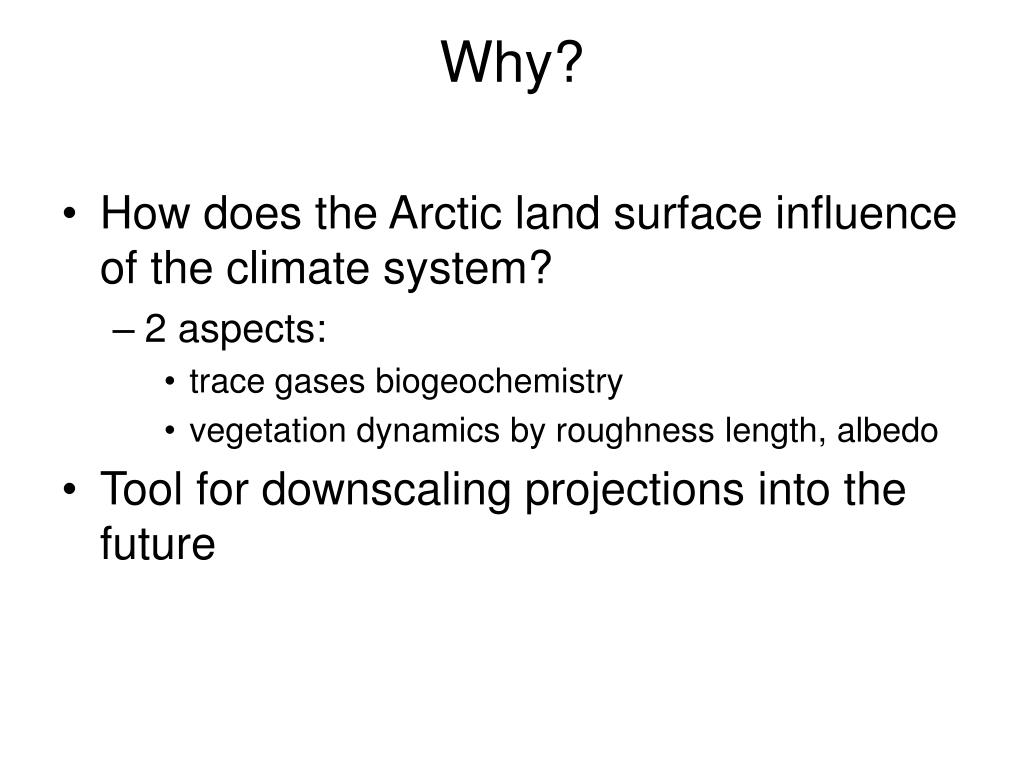 Why?

• How does the Arctic land surface influence of the climate system?
– 2 aspects:
• trace gases biogeochemistry
• vegetation dynamics by roughness length, albedo
• Tool for downscaling projections into the future